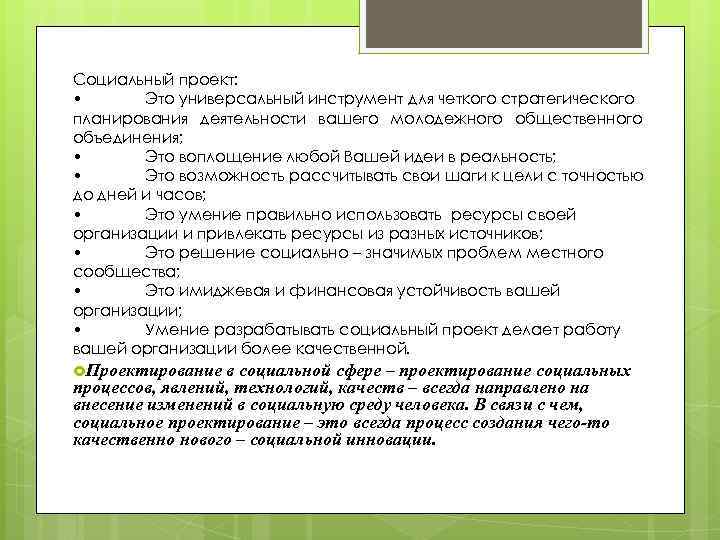 Социальный проект:
•	Это универсальный инструмент для четкого стратегического планирования деятельности вашего молодежного общественного объединения;
•	Это воплощение любой Вашей идеи в реальность;
•	Это возможность рассчитывать свои шаги к цели с точностью до дней и часов;
•	Это умение правильно использовать ресурсы своей организации и привлекать ресурсы из разных источников;
•	Это решение социально – значимых проблем местного сообщества;
•	Это имиджевая и финансовая устойчивость вашей организации;
•	Умение разрабатывать социальный проект делает работу вашей организации более качественной.

Проектирование в социальной сфере – проектирование социальных процессов, явлений, технологий, качеств – всегда направлено на внесение изменений в социальную среду человека. В связи с чем, социальное проектирование – это всегда процесс создания чего-то качественно нового – социальной инновации.